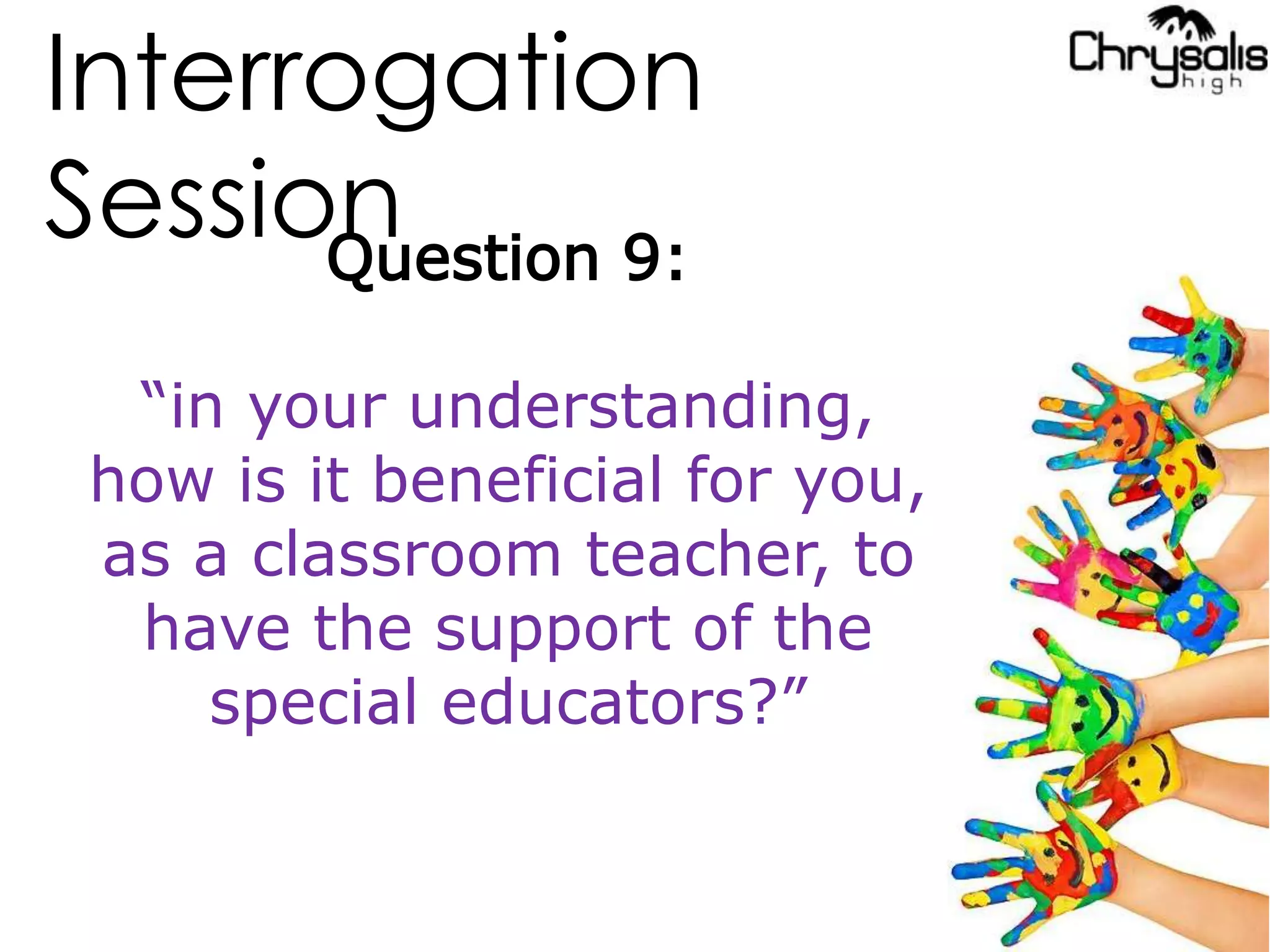 Interrogation Session

Chrysalis high

Question 9:

“in your understanding, how is it beneficial for you, as a classroom teacher, to have the support of the special educators?”